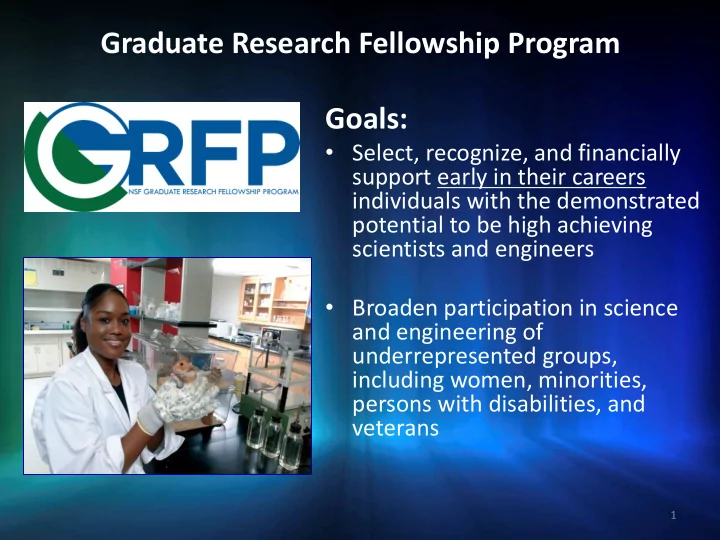 Graduate Research Fellowship Program

GRFP
NSF GRADUATE RESEARCH FELLOWSHIP PROGRAM

Goals:

• Select, recognize, and financially support early in their careers individuals with the demonstrated potential to be high achieving scientists and engineers

• Broaden participation in science and engineering of underrepresented groups, including women, minorities, persons with disabilities, and veterans

1